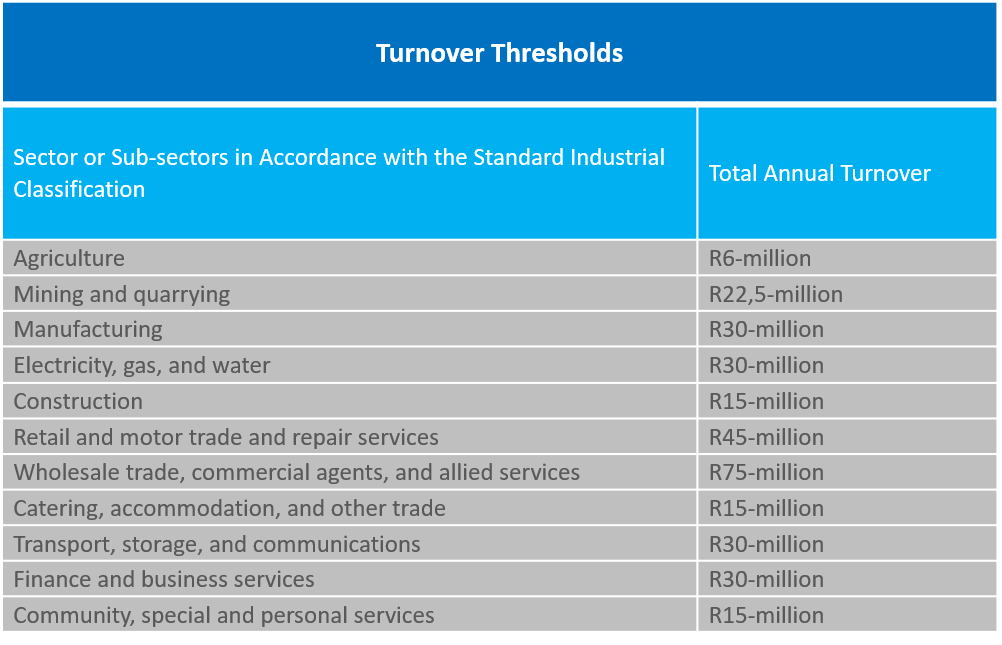 Turnover Thresholds

| Sector or Sub-sectors in Accordance with the Standard Industrial Classification | Total Annual Turnover |
|---|---|
| Agriculture | R6-million |
| Mining and quarrying | R22,5-million |
| Manufacturing | R30-million |
| Electricity, gas, and water | R30-million |
| Construction | R15-million |
| Retail and motor trade and repair services | R45-million |
| Wholesale trade, commercial agents, and allied services | R75-million |
| Catering, accommodation, and other trade | R15-million |
| Transport, storage, and communications | R30-million |
| Finance and business services | R30-million |
| Community, special and personal services | R15-million |